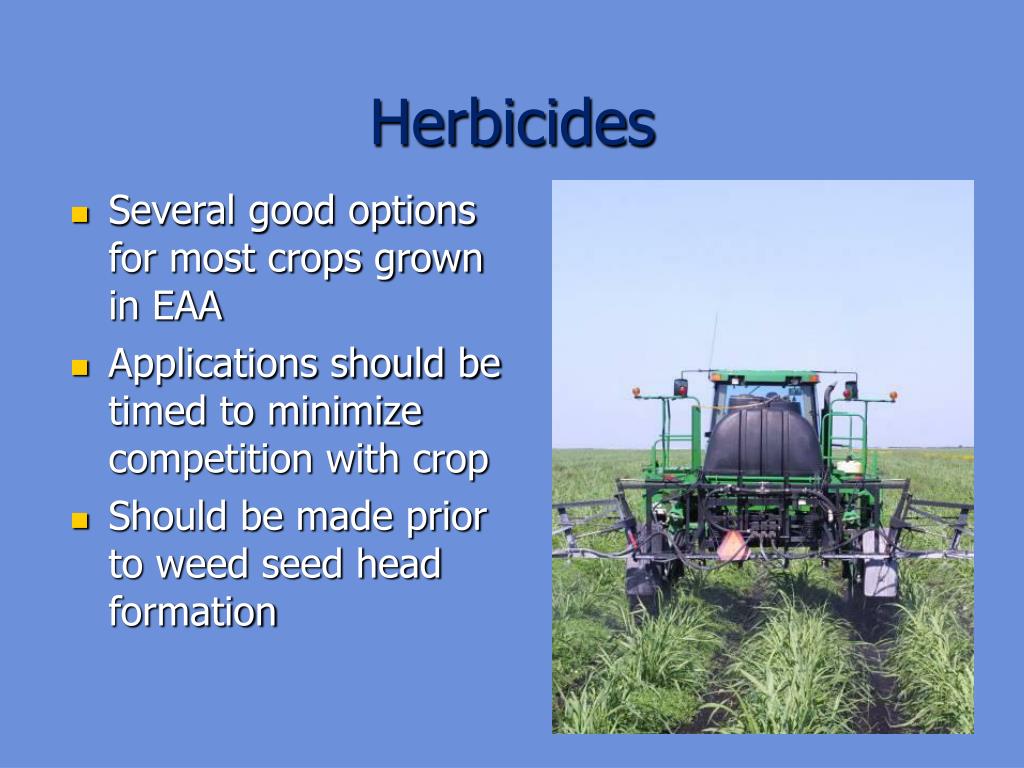 Herbicides

- Several good options for most crops grown in EAA
- Applications should be timed to minimize competition with crop
- Should be made prior to weed seed head formation